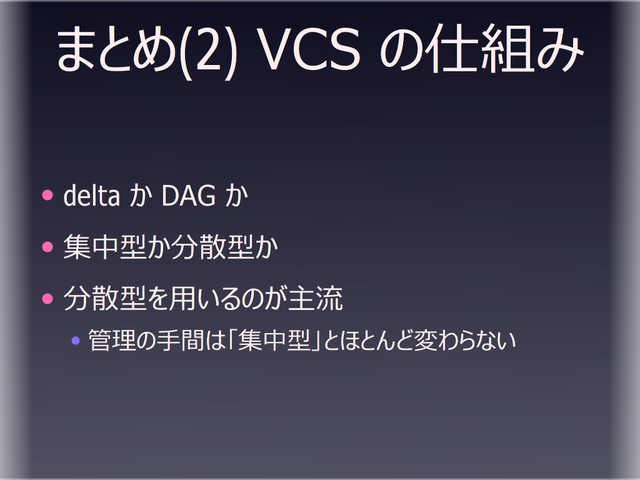 まとめ(2) VCS の仕組み

• delta か DAG か
• 集中型か分散型か
• 分散型を用いるのが主流
  • 管理の手間は「集中型」とほとんど変わらない